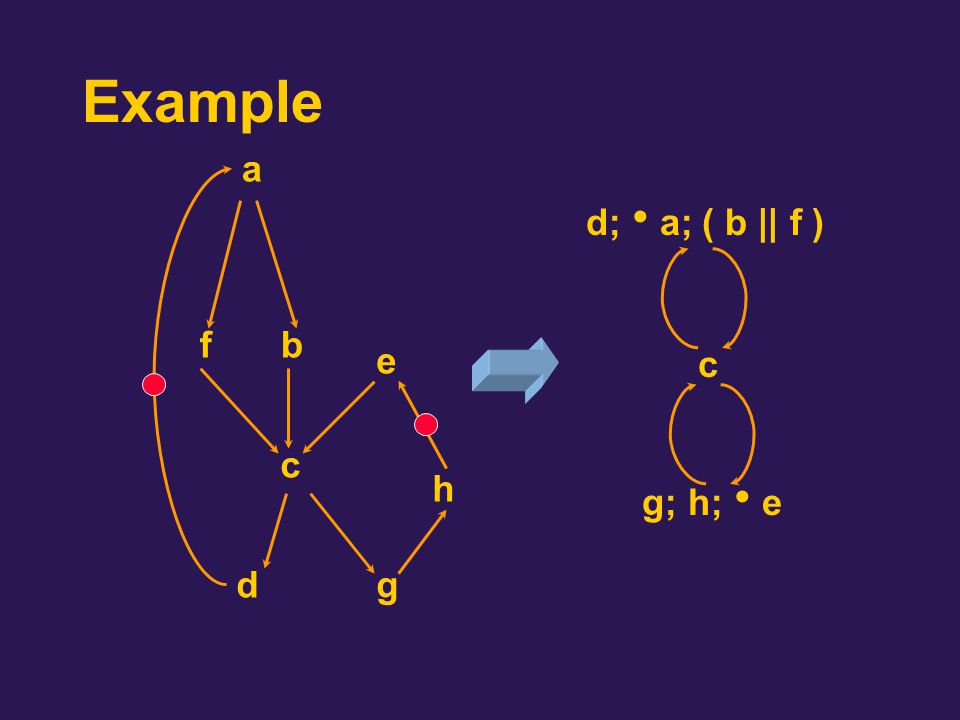 Example

a

f

b

e

c

h

d

g

d; • a; ( b || f )

c

g; h; • e